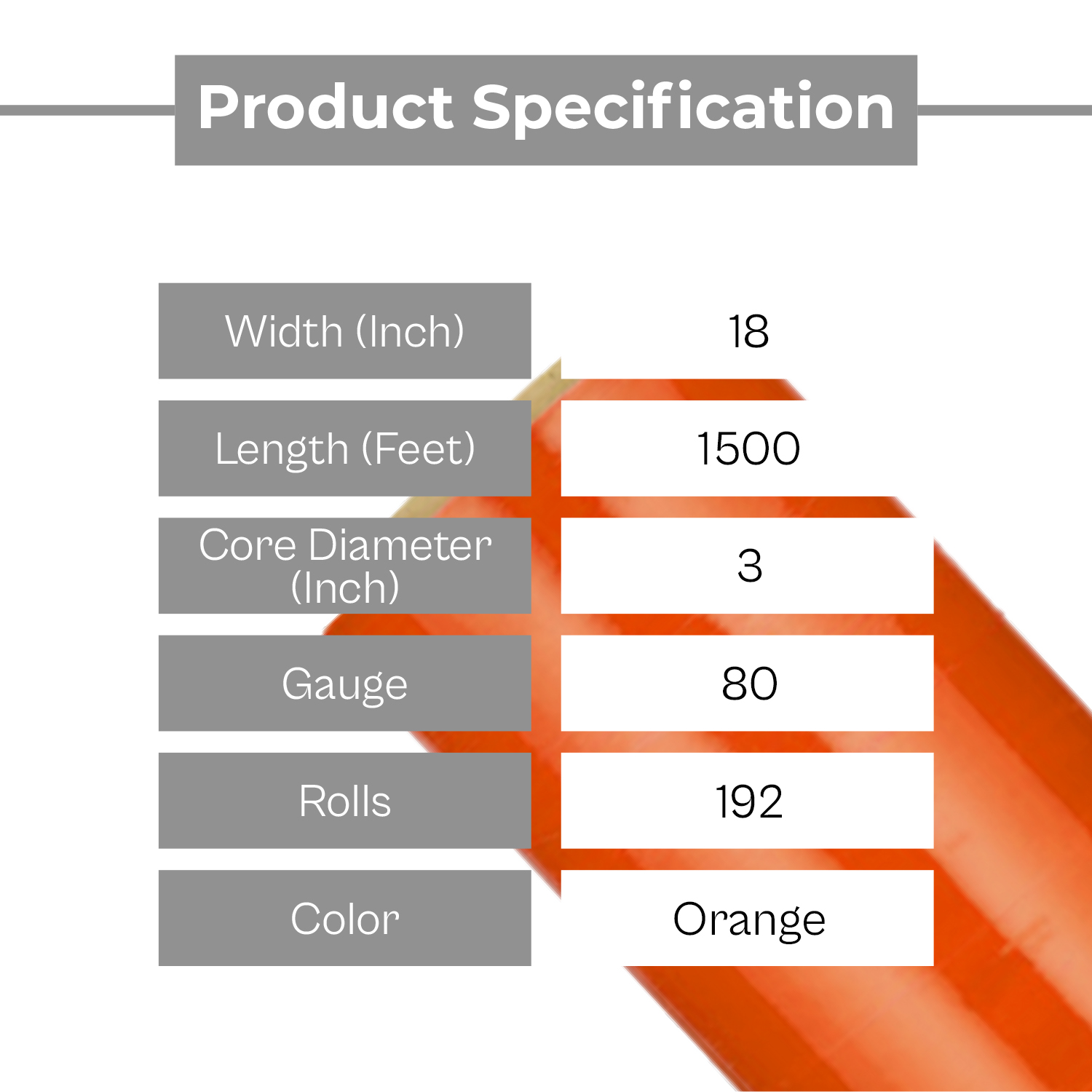 Product Specification

| | |
|---|---|
| Width (Inch) | 18 |
| Length (Feet) | 1500 |
| Core Diameter (Inch) | 3 |
| Gauge | 80 |
| Rolls | 192 |
| Color | Orange |